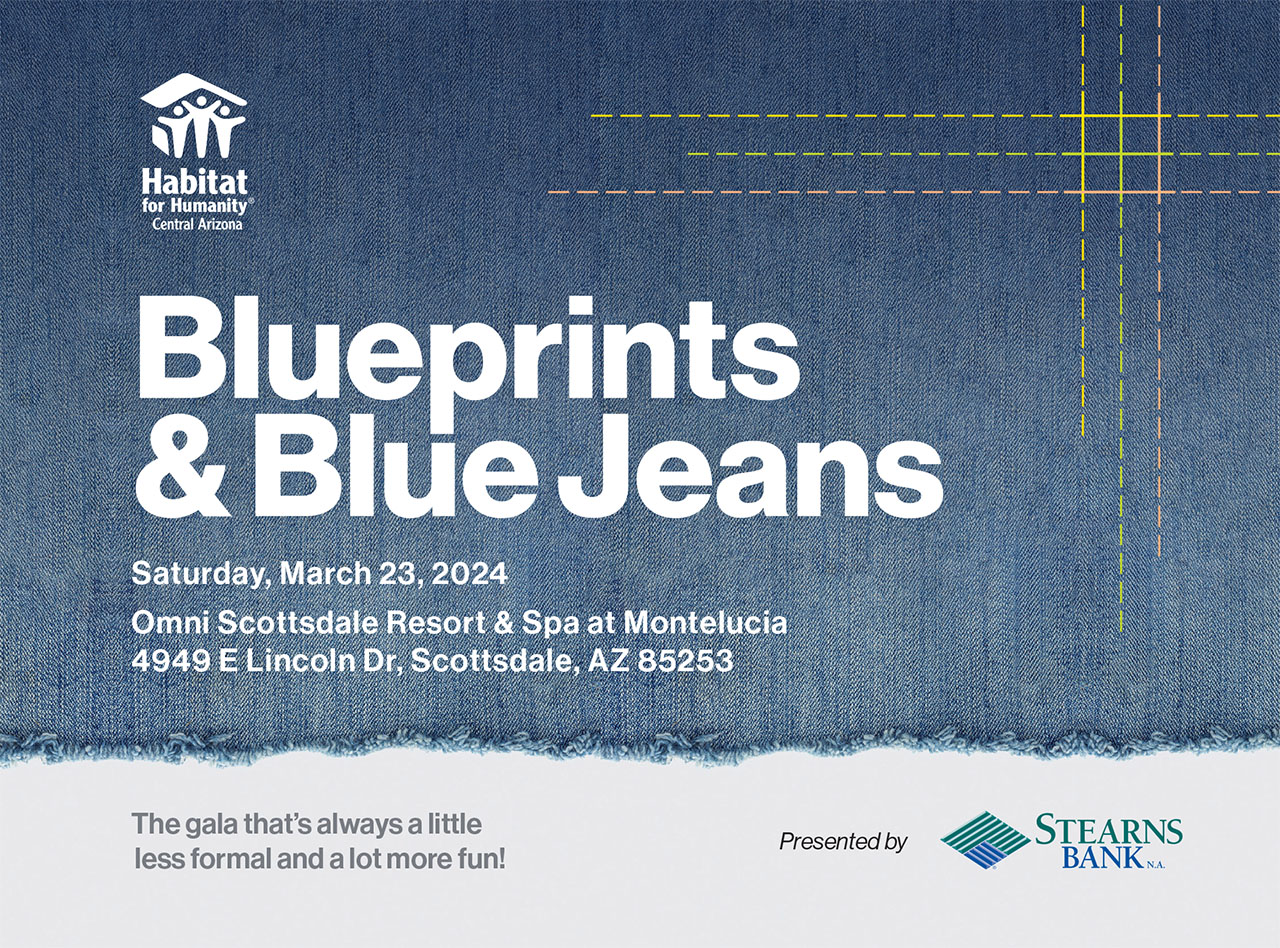 Habitat for Humanity® Central Arizona

Blueprints & Blue Jeans

Saturday, March 23, 2024

Omni Scottsdale Resort & Spa at Montelucia
4949 E Lincoln Dr, Scottsdale, AZ 85253

The gala that's always a little less formal and a lot more fun!

Presented by STEARNS BANK N.A.